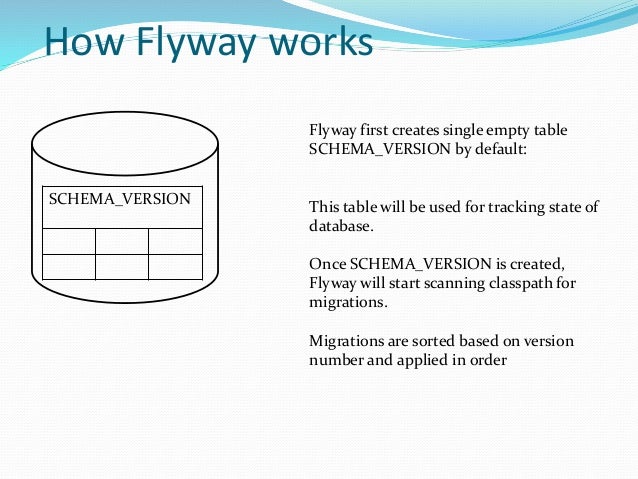 How Flyway works

SCHEMA_VERSION

Flyway first creates single empty table SCHEMA_VERSION by default:

This table will be used for tracking state of database.

Once SCHEMA_VERSION is created, Flyway will start scanning classpath for migrations.

Migrations are sorted based on version number and applied in order